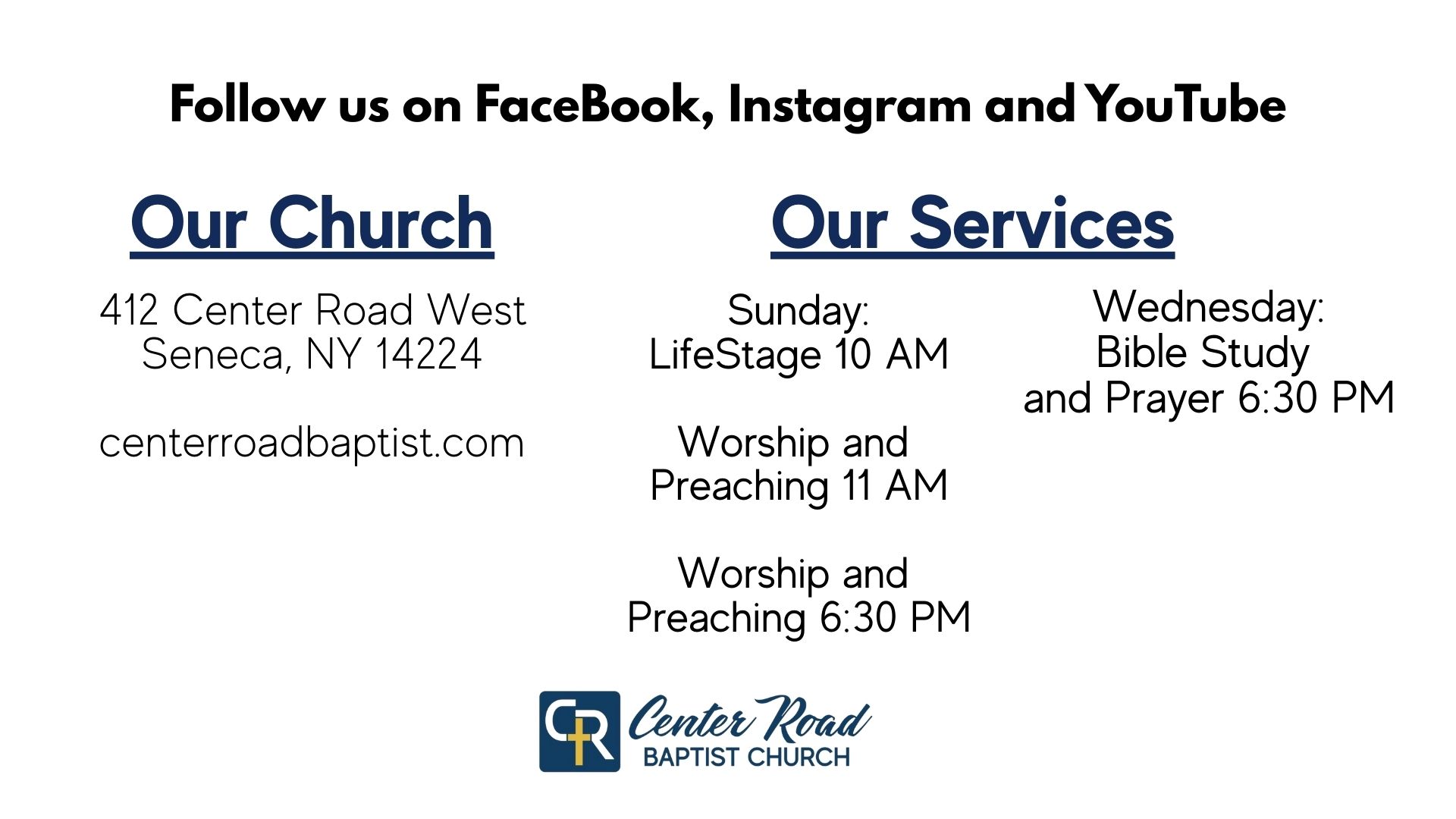 Follow us on FaceBook, Instagram and YouTube

Our Church

412 Center Road West
Seneca, NY 14224

centerroadbaptist.com

Our Services

Sunday:
LifeStage 10 AM

Worship and
Preaching 11 AM

Worship and
Preaching 6:30 PM

Wednesday:
Bible Study
and Prayer 6:30 PM

CR Center Road
BAPTIST CHURCH